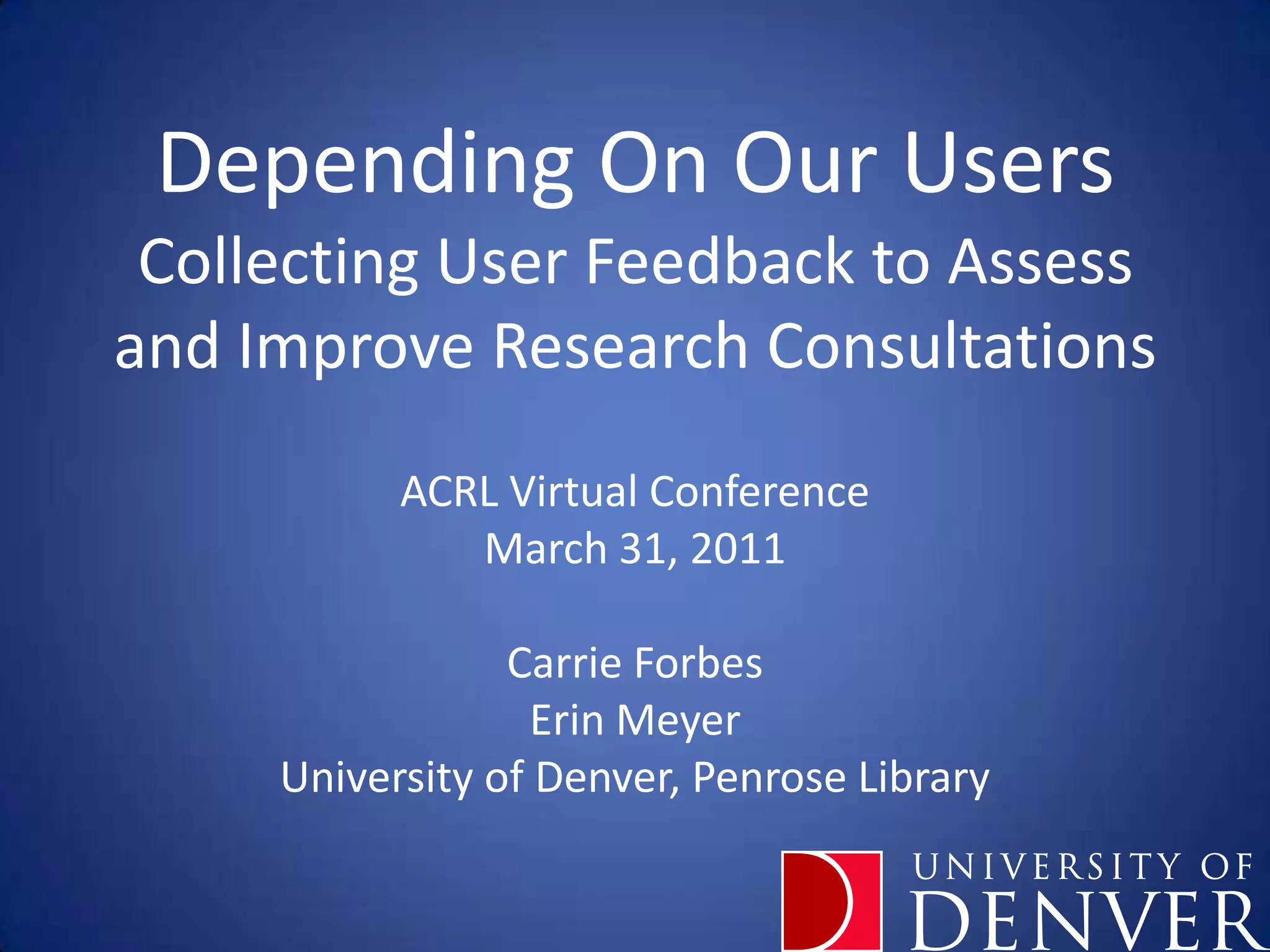 Depending On Our Users
Collecting User Feedback to Assess and Improve Research Consultations

ACRL Virtual Conference
March 31, 2011

Carrie Forbes
Erin Meyer
University of Denver, Penrose Library

UNIVERSITY OF
DENVER